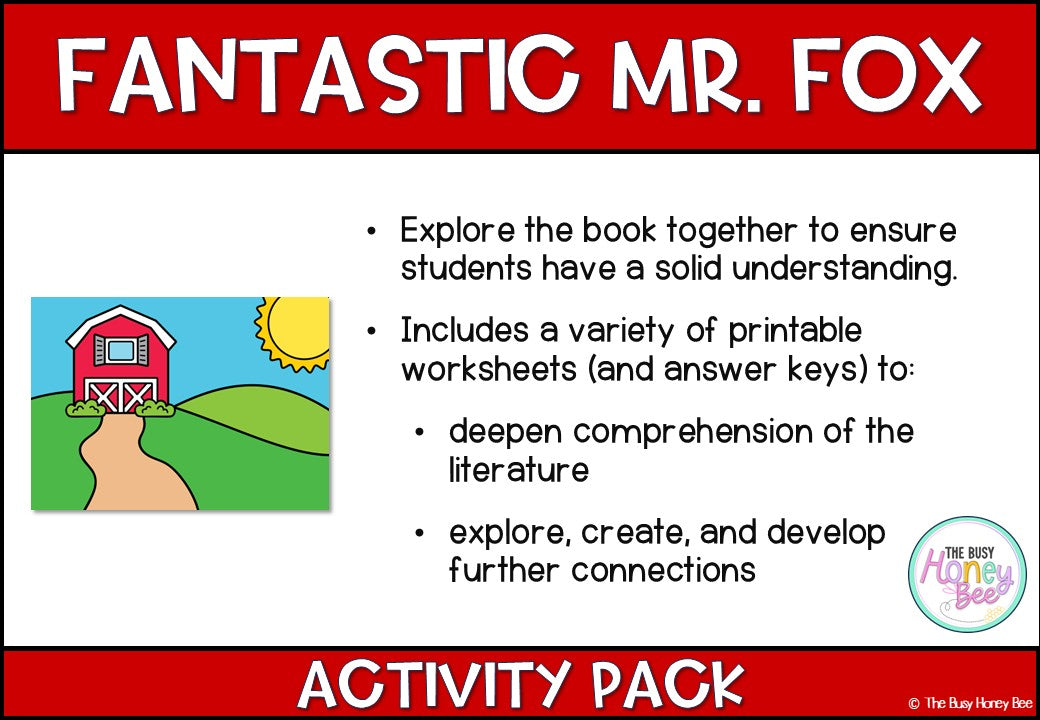 FANTASTIC MR. FOX

• Explore the book together to ensure students have a solid understanding.

• Includes a variety of printable worksheets (and answer keys) to:

• deepen comprehension of the literature

• explore, create, and develop further connections

THE BUSY Honey Bee

ACTIVITY PACK

© The Busy Honey Bee